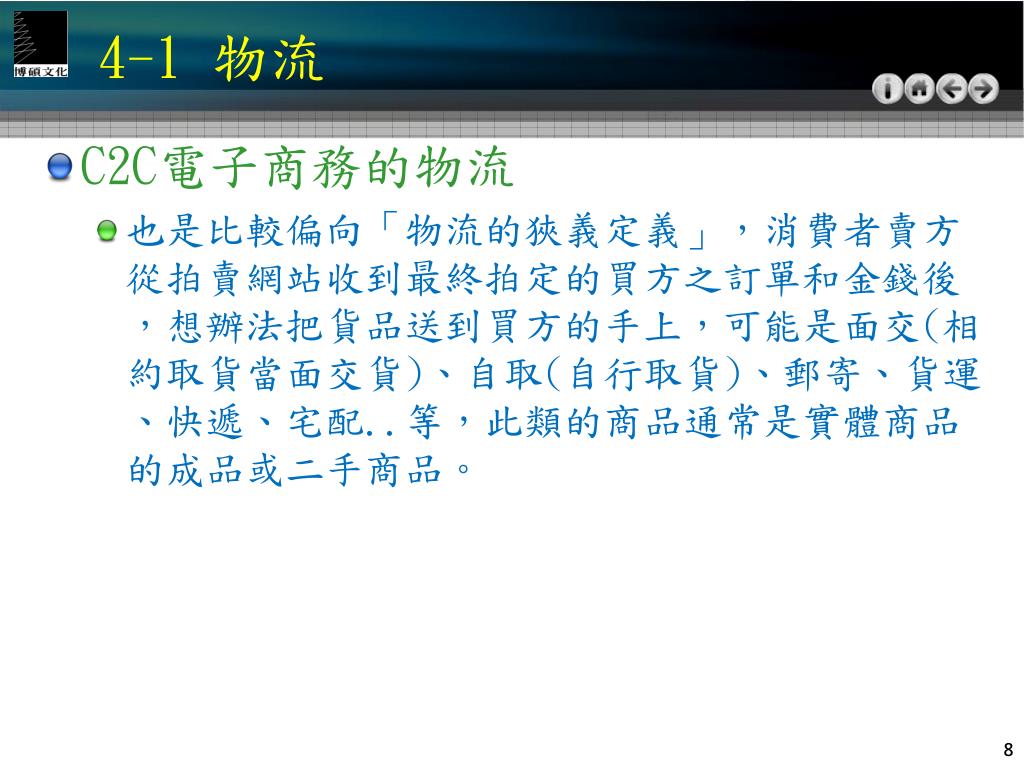 博碩文化

4-1 物流

C2C電子商務的物流

也是比較偏向「物流的狹義定義」，消費者賣方從拍賣網站收到最終拍定的買方之訂單和金錢後，想辦法把貨品送到買方的手上，可能是面交(相約取貨當面交貨)、自取(自行取貨)、郵寄、貨運、快遞、宅配..等，此類的商品通常是實體商品的成品或二手商品。

8